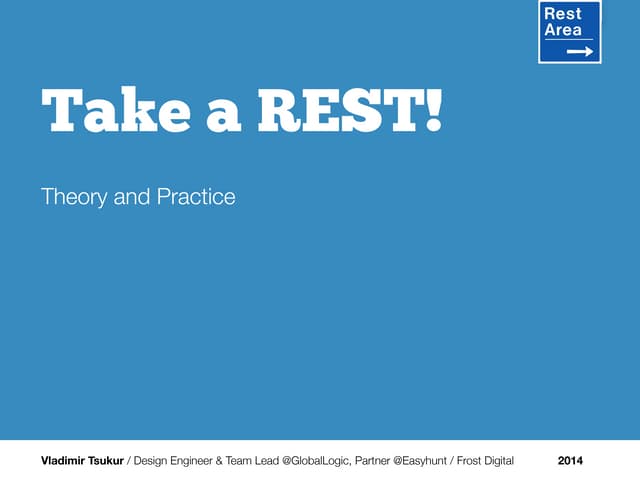 Rest Area

Take a REST!

Theory and Practice

Vladimir Tsukur / Design Engineer & Team Lead @GlobalLogic, Partner @Easyhunt / Frost Digital

2014